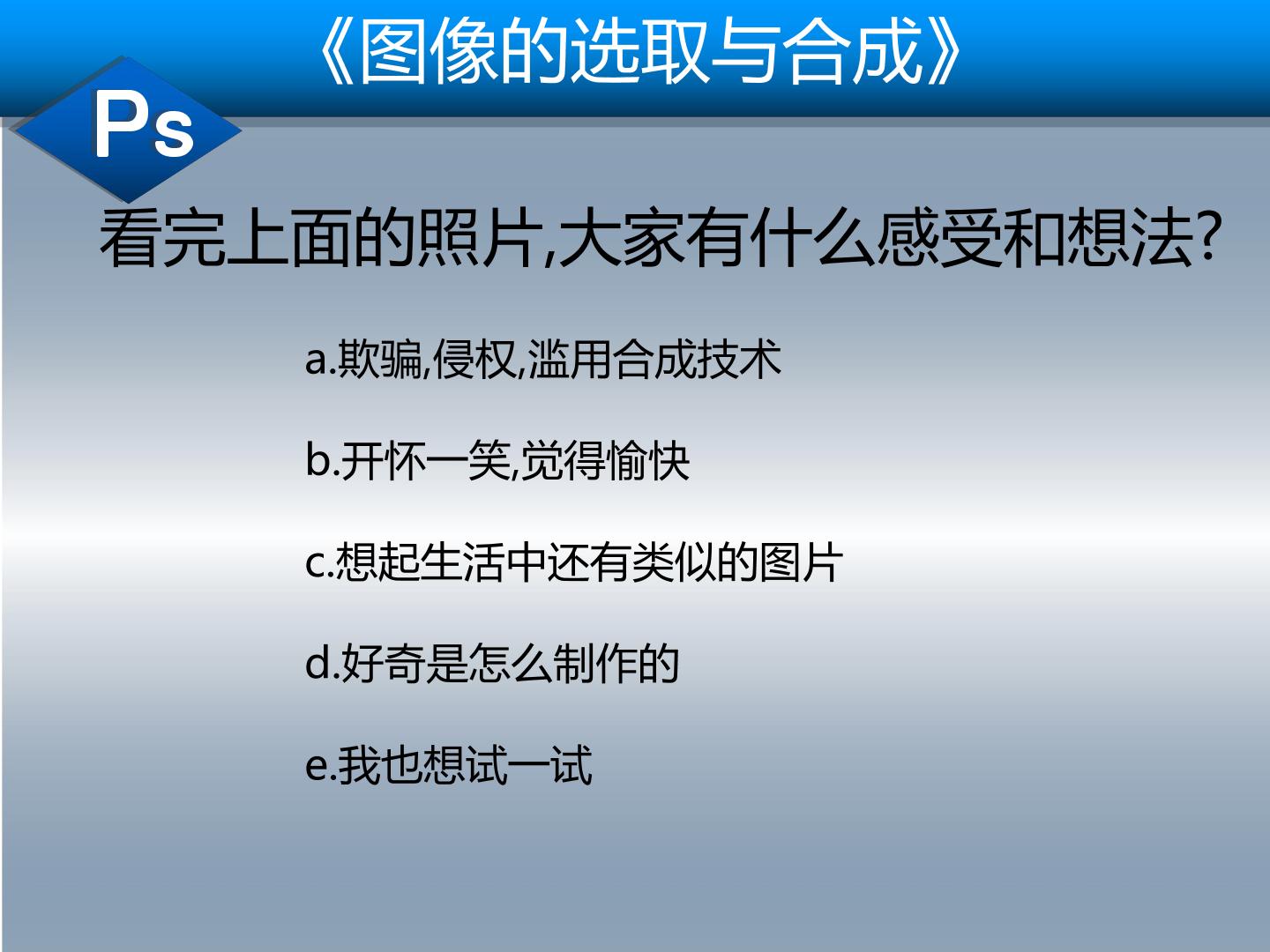 《图像的选取与合成》

Ps

看完上面的照片,大家有什么感受和想法?

a.欺骗,侵权,滥用合成技术

b.开怀一笑,觉得愉快

c.想起生活中还有类似的图片

d.好奇是怎么制作的

e.我也想试一试